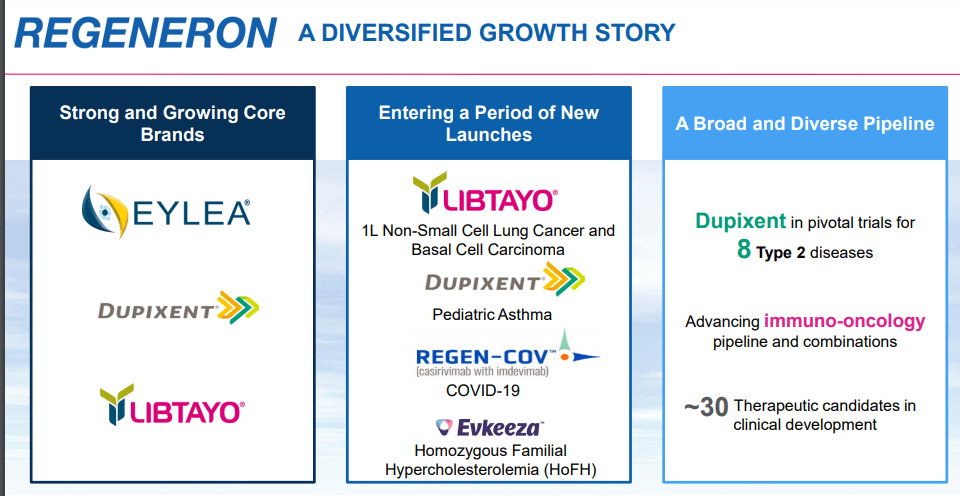 REGENERON A DIVERSIFIED GROWTH STORY

Strong and Growing Core Brands

EYLEA®

DUPIXENT®

LIBTAYO®

Entering a Period of New Launches

LIBTAYO®

1L Non-Small Cell Lung Cancer and Basal Cell Carcinoma

DUPIXENT®

Pediatric Asthma

REGEN-COV™
(casirivimab with imdevimab)

COVID-19

Evkeeza™

Homozygous Familial Hypercholesterolemia (HoFH)

A Broad and Diverse Pipeline

Dupixent in pivotal trials for 8 Type 2 diseases

Advancing immuno-oncology pipeline and combinations

~30 Therapeutic candidates in clinical development